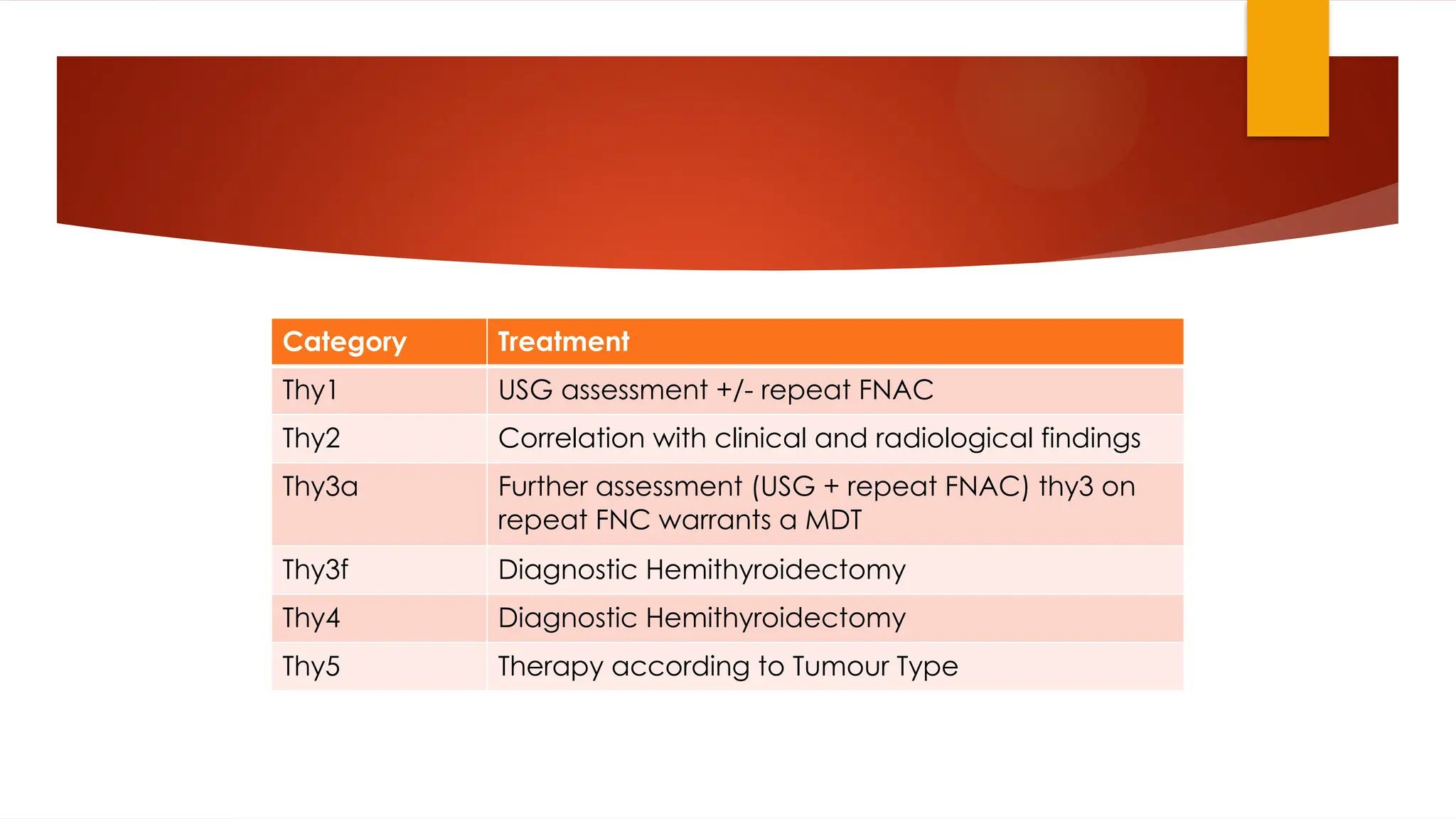 | Category | Treatment |
|---|---|
| Thy1 | USG assessment +/- repeat FNAC |
| Thy2 | Correlation with clinical and radiological findings |
| Thy3a | Further assessment (USG + repeat FNAC) thy3 on repeat FNC warrants a MDT |
| Thy3f | Diagnostic Hemithyroidectomy |
| Thy4 | Diagnostic Hemithyroidectomy |
| Thy5 | Therapy according to Tumour Type |